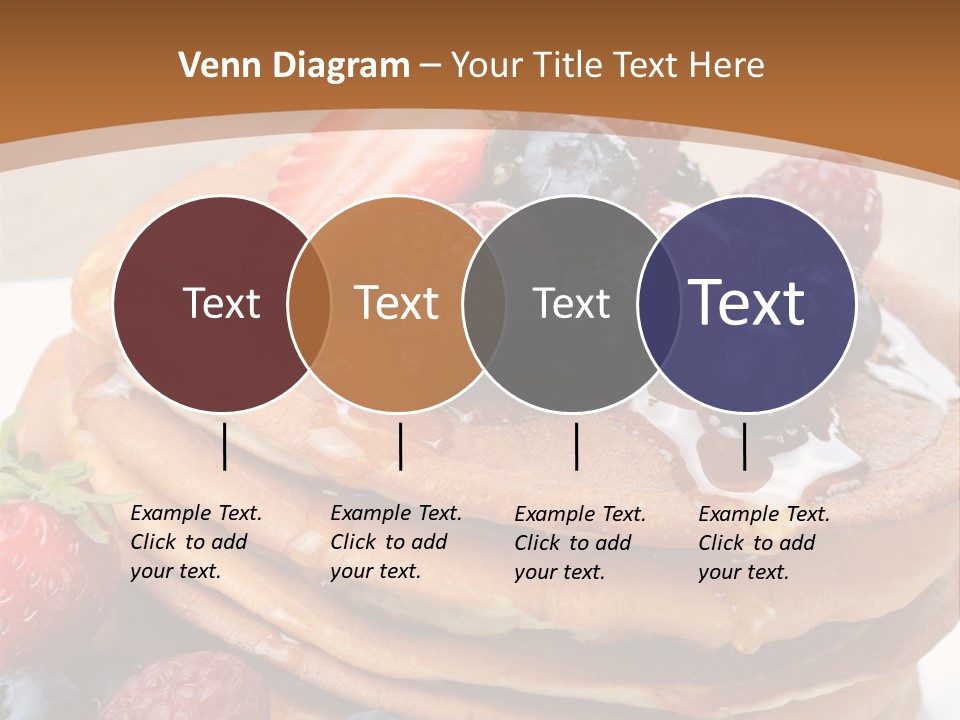 Venn Diagram – Your Title Text Here

Text

Text

Text

Text

Example Text. Click to add your text.

Example Text. Click to add your text.

Example Text. Click to add your text.

Example Text. Click to add your text.